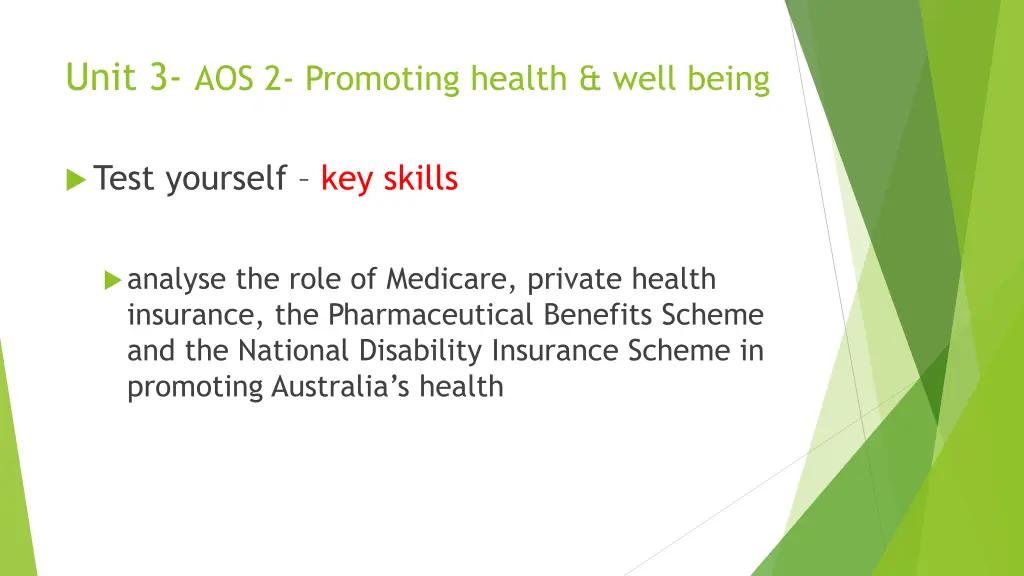 Unit 3- AOS 2- Promoting health & well being

Test yourself – key skills

analyse the role of Medicare, private health insurance, the Pharmaceutical Benefits Scheme and the National Disability Insurance Scheme in promoting Australia's health